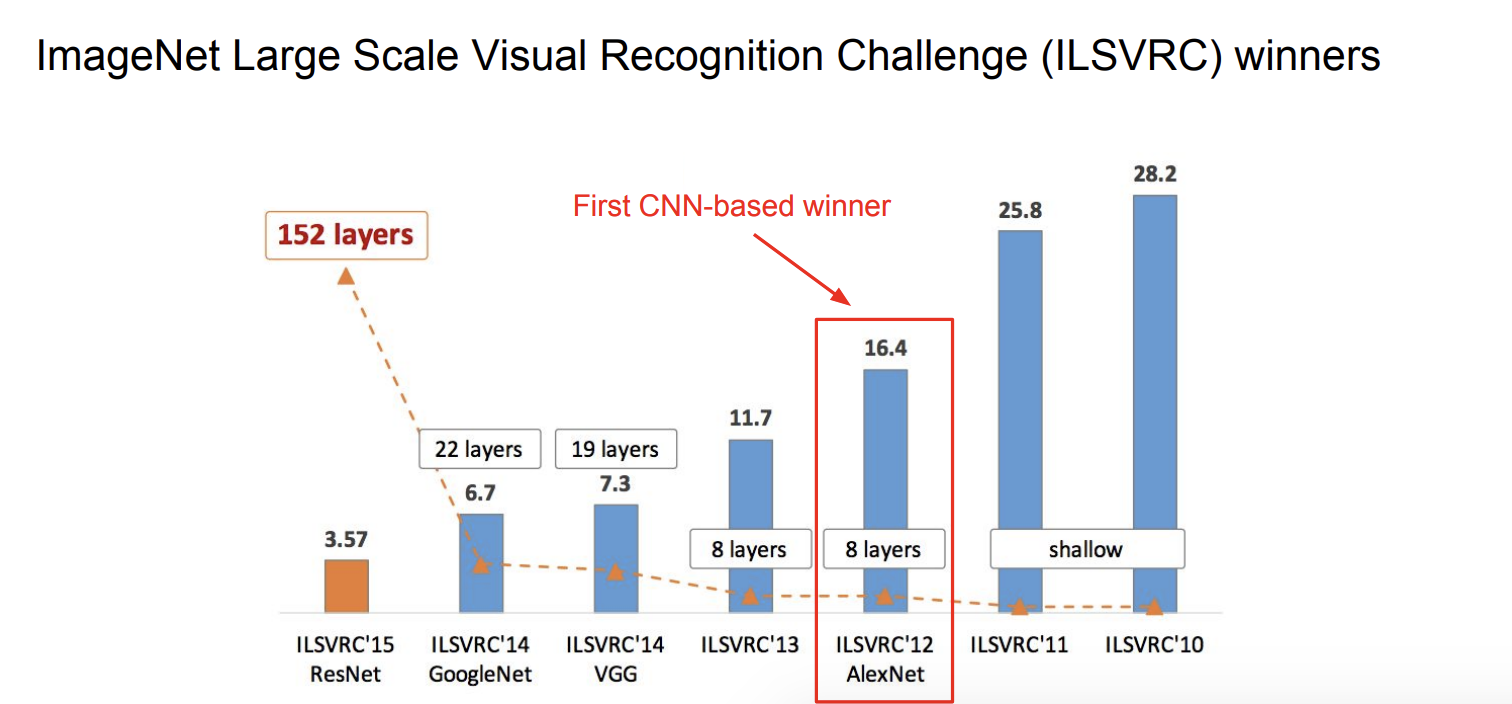 ImageNet Large Scale Visual Recognition Challenge (ILSVRC) winners

First CNN-based winner

152 layers

22 layers

19 layers

8 layers

8 layers

shallow

3.57

6.7

7.3

11.7

16.4

25.8

28.2

ILSVRC'15 ResNet

ILSVRC'14 GoogleNet

ILSVRC'14 VGG

ILSVRC'13

ILSVRC'12 AlexNet

ILSVRC'11

ILSVRC'10